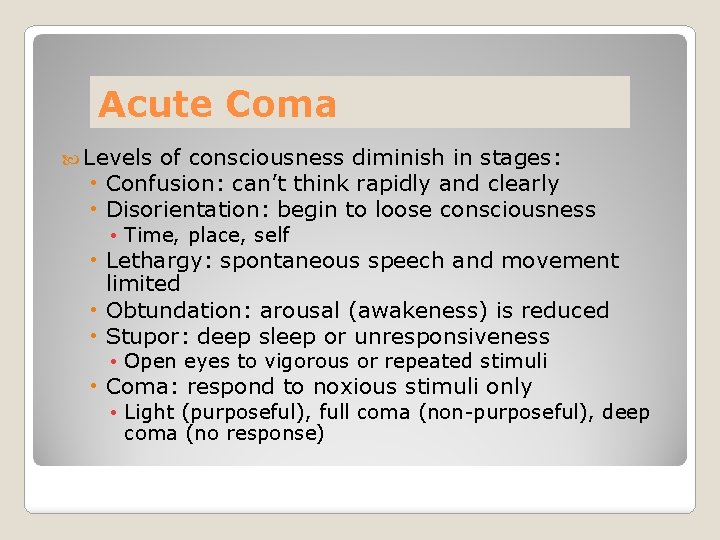 Acute Coma

Levels of consciousness diminish in stages:
• Confusion: can't think rapidly and clearly
• Disorientation: begin to loose consciousness
• Time, place, self
• Lethargy: spontaneous speech and movement limited
• Obtundation: arousal (awakeness) is reduced
• Stupor: deep sleep or unresponsiveness
• Open eyes to vigorous or repeated stimuli
• Coma: respond to noxious stimuli only
• Light (purposeful), full coma (non-purposeful), deep coma (no response)